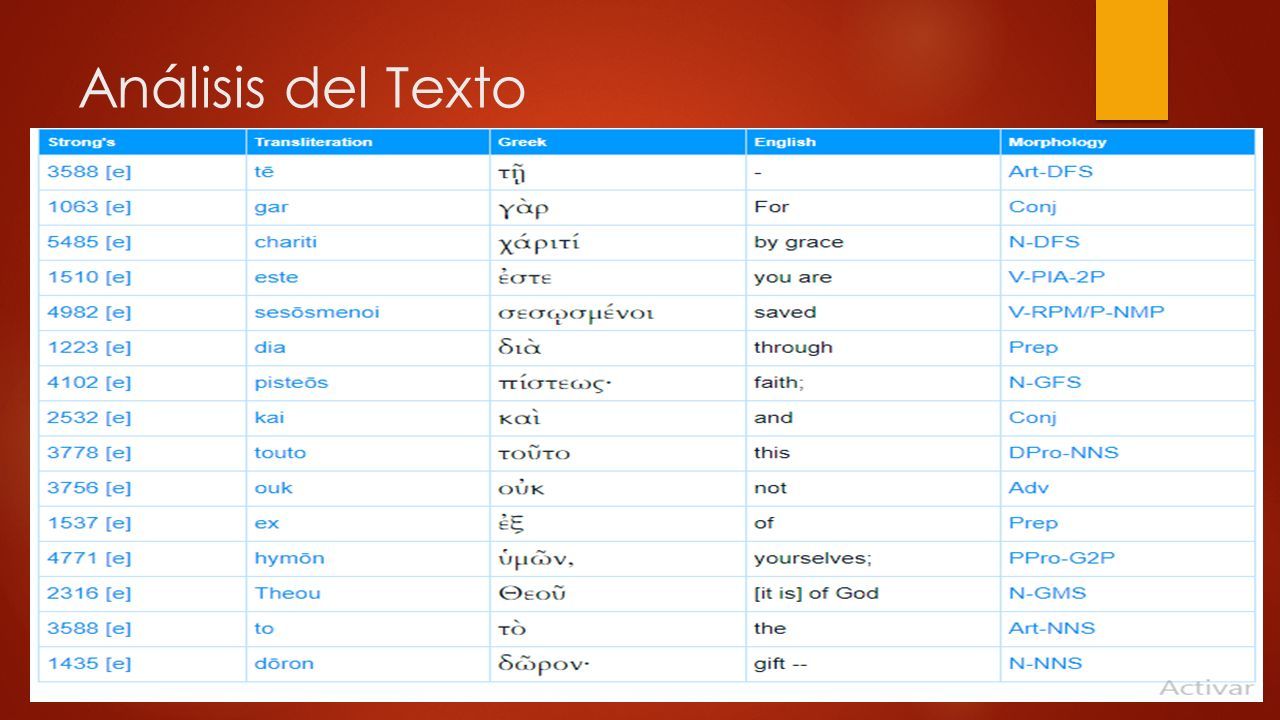 Análisis del Texto

| Strong's | Transliteration | Greek | English | Morphology |
|---|---|---|---|---|
| 3588 [e] | tē | τῇ | - | Art-DFS |
| 1063 [e] | gar | γὰρ | For | Conj |
| 5485 [e] | chariti | χάριτί | by grace | N-DFS |
| 1510 [e] | este | ἐστε | you are | V-PIA-2P |
| 4982 [e] | sesōsmenoi | σεσῳσμένοι | saved | V-RPM/P-NMP |
| 1223 [e] | dia | διὰ | through | Prep |
| 4102 [e] | pisteōs | πίστεως· | faith; | N-GFS |
| 2532 [e] | kai | καὶ | and | Conj |
| 3778 [e] | touto | τοῦτο | this | DPro-NNS |
| 3756 [e] | ouk | οὐκ | not | Adv |
| 1537 [e] | ex | ἐξ | of | Prep |
| 4771 [e] | hymōn | ὑμῶν, | yourselves; | PPro-G2P |
| 2316 [e] | Theou | Θεοῦ | [it is] of God | N-GMS |
| 3588 [e] | to | τὸ | the | Art-NNS |
| 1435 [e] | dōron | δῶρον· | gift -- | N-NNS |

Activar